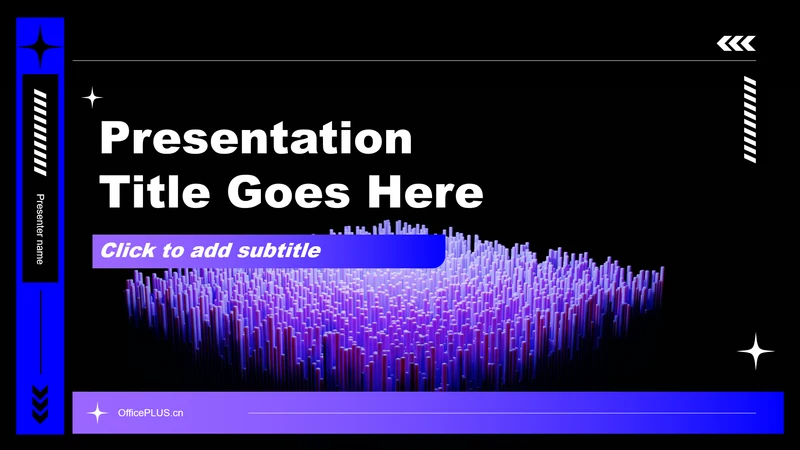 Presenter name

Presentation Title Goes Here

Click to add subtitle

OfficePLUS.cn